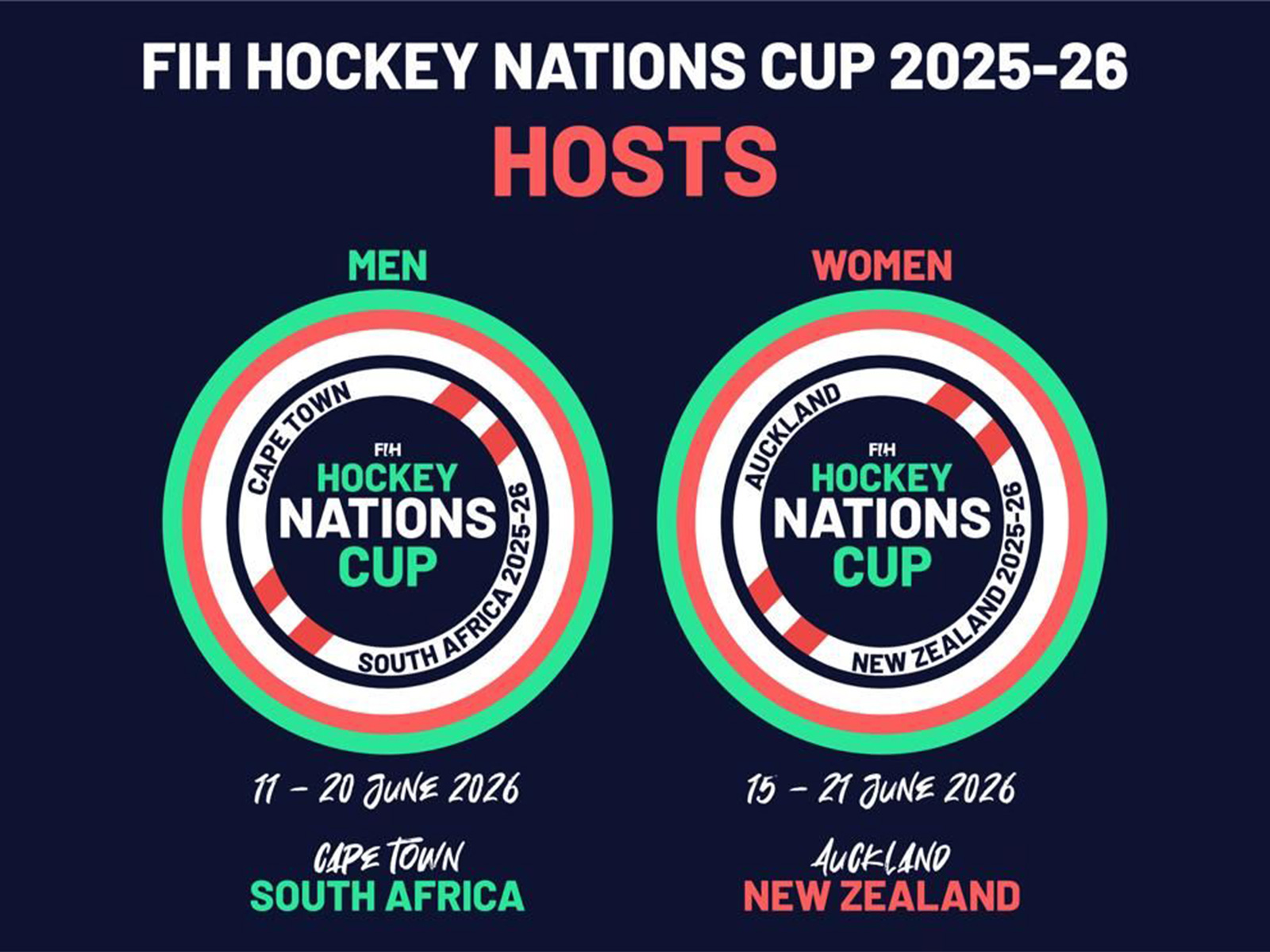 FIH HOCKEY NATIONS CUP 2025-26
HOSTS

MEN

CAPE TOWN
FIH
HOCKEY
NATIONS
CUP
SOUTH AFRICA 2025-26

11 - 20 JUNE 2026

CAPE TOWN
SOUTH AFRICA

WOMEN

AUCKLAND
FIH
HOCKEY
NATIONS
CUP
NEW ZEALAND 2025-26

15 - 21 JUNE 2026

AUCKLAND
NEW ZEALAND